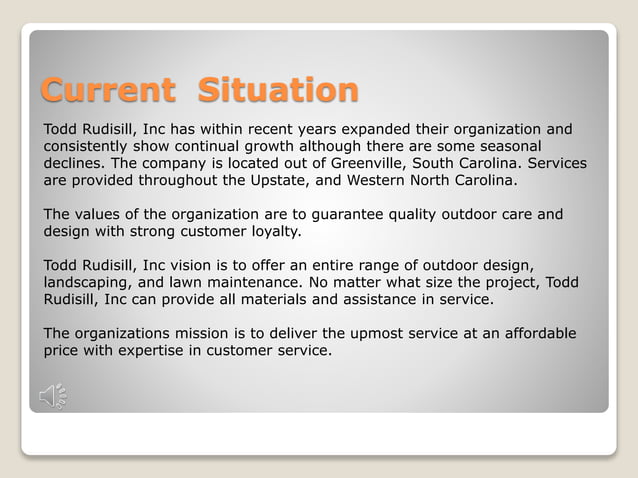 Current Situation

Todd Rudisill, Inc has within recent years expanded their organization and consistently show continual growth although there are some seasonal declines. The company is located out of Greenville, South Carolina. Services are provided throughout the Upstate, and Western North Carolina.

The values of the organization are to guarantee quality outdoor care and design with strong customer loyalty.

Todd Rudisill, Inc vision is to offer an entire range of outdoor design, landscaping, and lawn maintenance. No matter what size the project, Todd Rudisill, Inc can provide all materials and assistance in service.

The organizations mission is to deliver the upmost service at an affordable price with expertise in customer service.